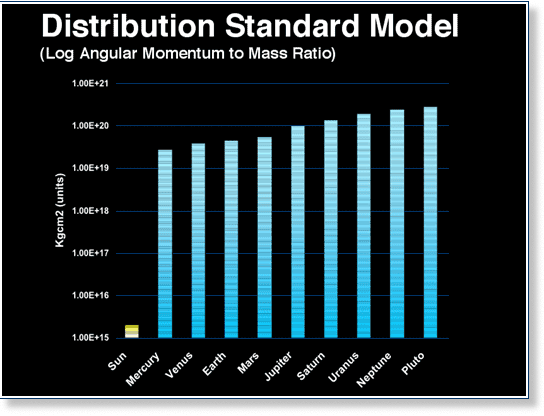 Distribution Standard Model
(Log Angular Momentum to Mass Ratio)

Kgcm2 (units)

1.00E+21
1.00E+20
1.00E+19
1.00E+18
1.00E+17
1.00E+16
1.00E+15

Sun
Mercury
Venus
Earth
Mars
Jupiter
Saturn
Uranus
Neptune
Pluto